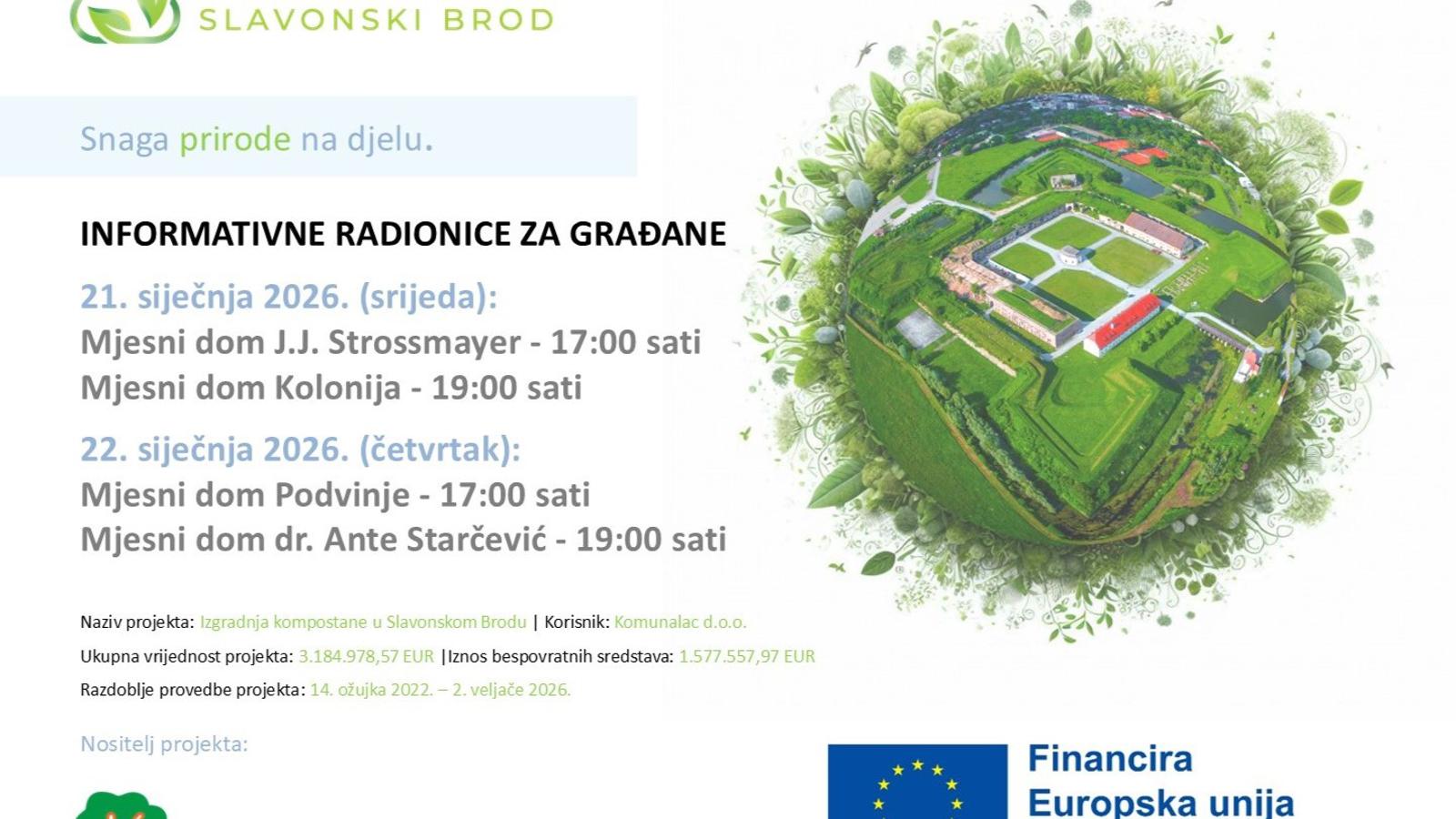 SLAVONSKI BROD

Snaga prirode na djelu.

INFORMATIVNE RADIONICE ZA GRAĐANE

21. siječnja 2026. (srijeda):
Mjesni dom J.J. Strossmayer - 17:00 sati
Mjesni dom Kolonija - 19:00 sati

22. siječnja 2026. (četvrtak):
Mjesni dom Podvinje - 17:00 sati
Mjesni dom dr. Ante Starčević - 19:00 sati

Naziv projekta: Izgradnja kompostane u Slavonskom Brodu | Korisnik: Komunalac d.o.o.
Ukupna vrijednost projekta: 3.184.978,57 EUR |Iznos bespovratnih sredstava: 1.577.557,97 EUR
Razdoblje provedbe projekta: 14. ožujka 2022. – 2. veljače 2026.

Nositelj projekta:

Financira
Europska unija